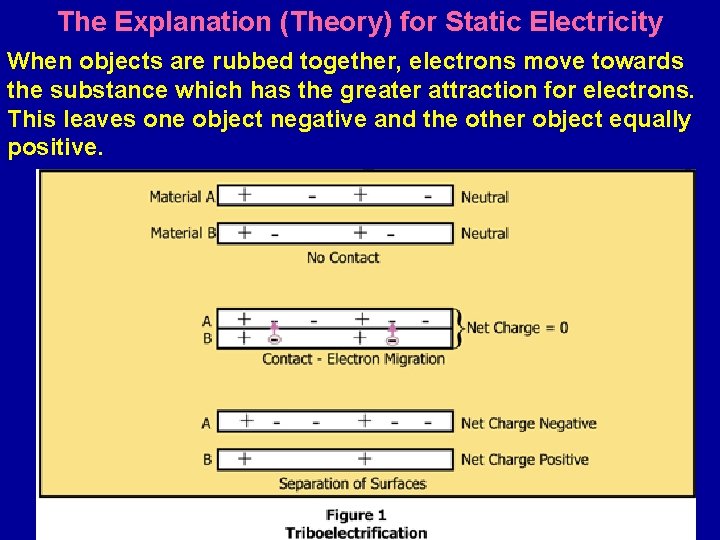 The Explanation (Theory) for Static Electricity

When objects are rubbed together, electrons move towards the substance which has the greater attraction for electrons. This leaves one object negative and the other object equally positive.

Material A + - + - Neutral

Material B + - + - Neutral

No Contact

A + - - + - -

B + - + -

Net Charge = 0

Contact - Electron Migration

A + - - + - - Net Charge Negative

B + + Net Charge Positive

Separation of Surfaces

Figure 1
Triboelectrification